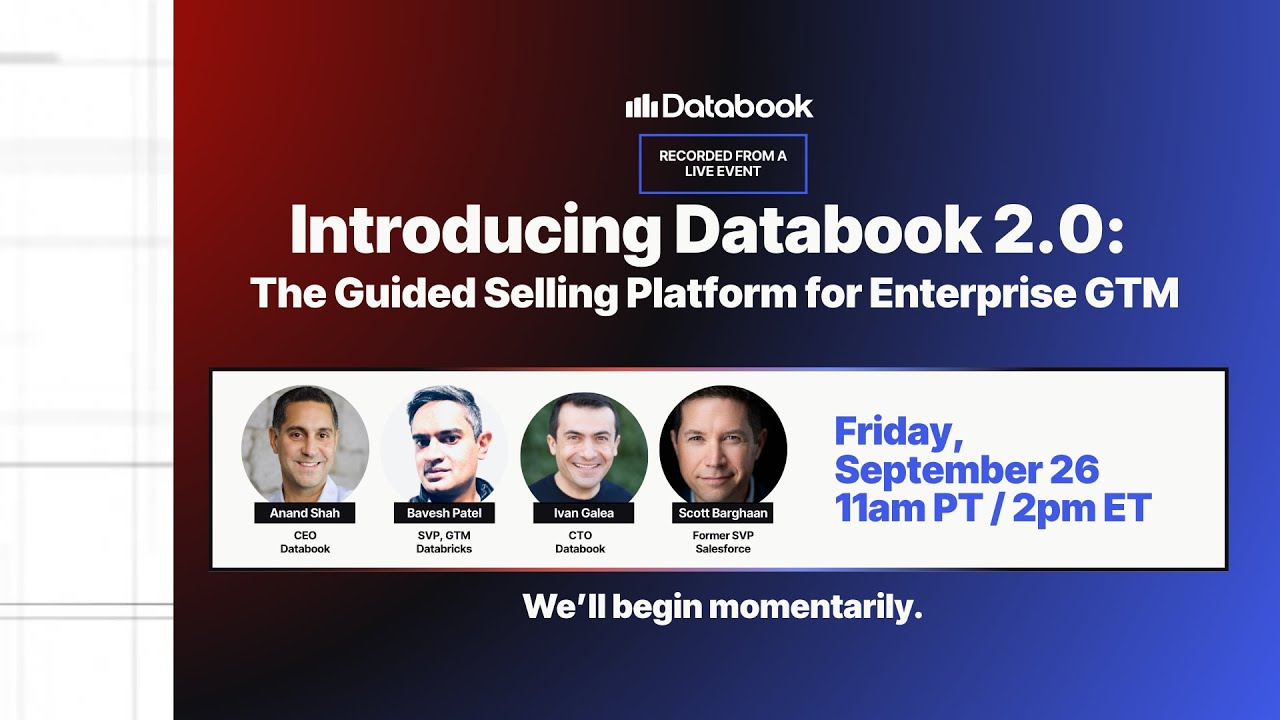 Databook

RECORDED FROM A LIVE EVENT

Introducing Databook 2.0:
The Guided Selling Platform for Enterprise GTM

Anand Shah
CEO
Databook

Bavesh Patel
SVP, GTM
Databricks

Ivan Galea
CTO
Databook

Scott Barghaan
Former SVP
Salesforce

Friday,
September 26
11am PT / 2pm ET

We'll begin momentarily.